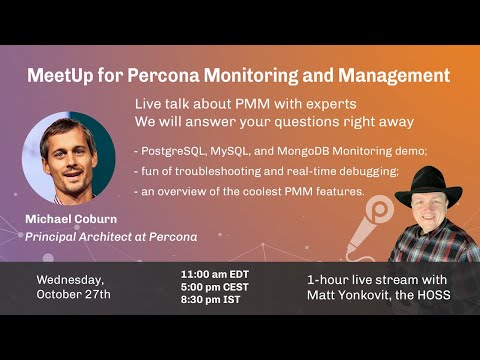 MeetUp for Percona Monitoring and Management

Live talk about PMM with experts
We will answer your questions right away

- PostgreSQL, MySQL, and MongoDB Monitoring demo;
- fun of troubleshooting and real-time debugging;
- an overview of the coolest PMM features.

Michael Coburn
Principal Architect at Percona

Wednesday,
October 27th

11:00 am EDT
5:00 pm CEST
8:30 pm IST

1-hour live stream with
Matt Yonkovit, the HOSS